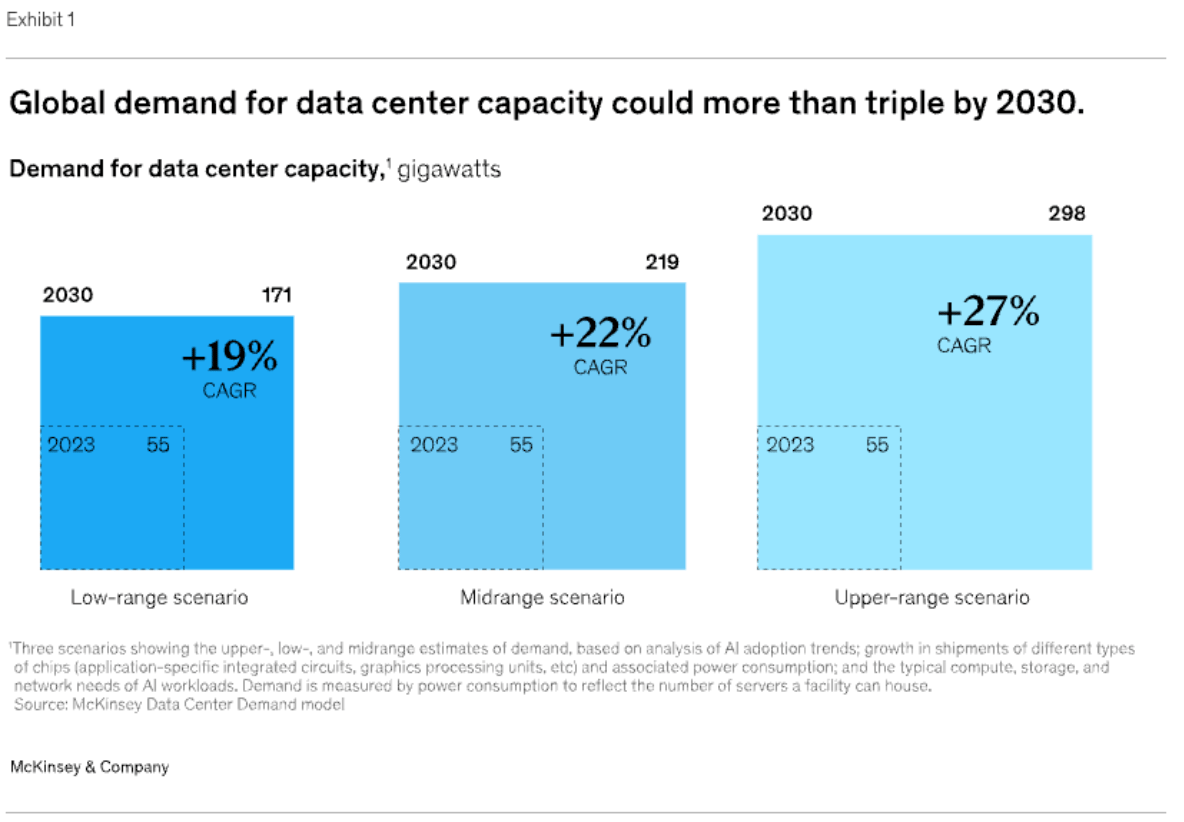 Exhibit 1

Global demand for data center capacity could more than triple by 2030.

Demand for data center capacity,$^1$ gigawatts

2030 171

+19% CAGR

2023 55

Low-range scenario

2030 219

+22% CAGR

2023 55

Midrange scenario

2030 298

+27% CAGR

2023 55

Upper-range scenario

$^1$Three scenarios showing the upper-, low-, and midrange estimates of demand, based on analysis of AI adoption trends; growth in shipments of different types of chips (application-specific integrated circuits, graphics processing units, etc) and associated power consumption; and the typical compute, storage, and network needs of AI workloads. Demand is measured by power consumption to reflect the number of servers a facility can house.
Source: McKinsey Data Center Demand model

McKinsey & Company